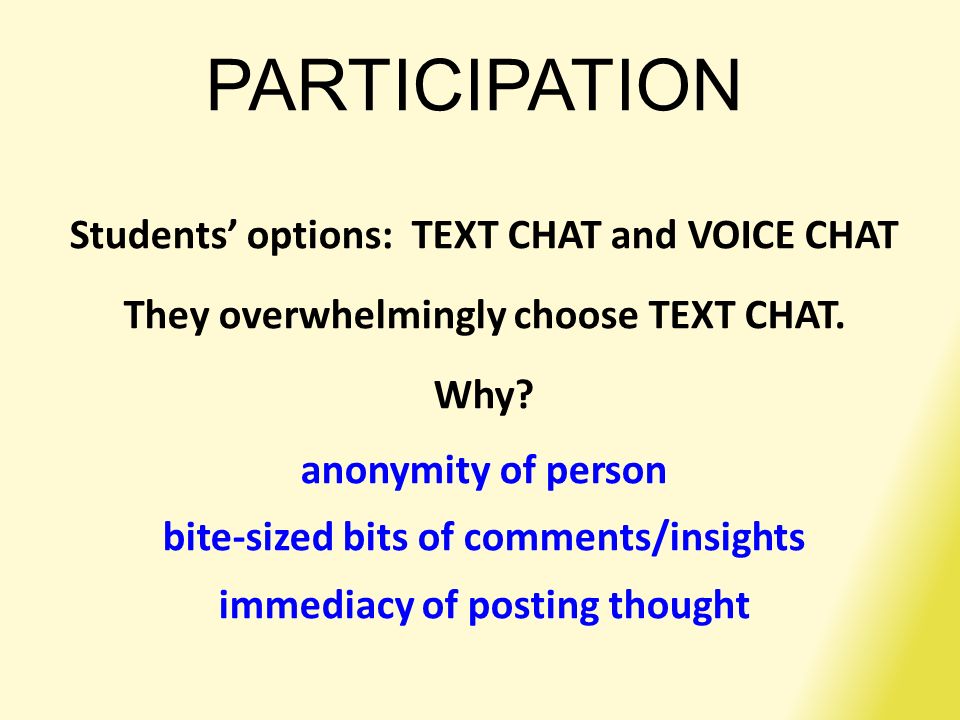 PARTICIPATION

Students' options: TEXT CHAT and VOICE CHAT

They overwhelmingly choose TEXT CHAT.

Why?

anonymity of person

bite-sized bits of comments/insights

immediacy of posting thought